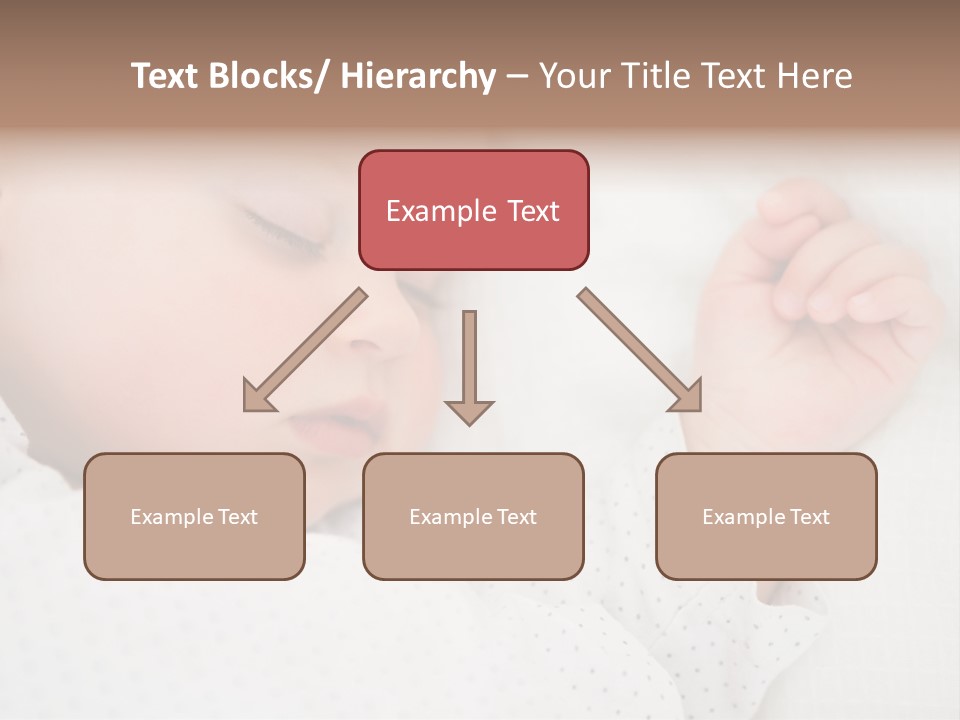 Text Blocks/ Hierarchy – Your Title Text Here

Example Text

Example Text

Example Text

Example Text